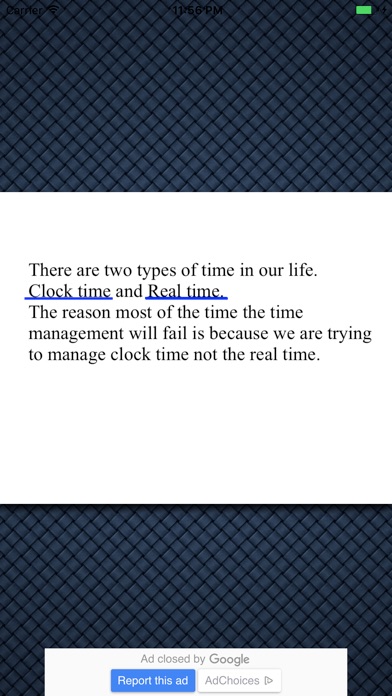 Carrier 11:56 PM

There are two types of time in our life.
Clock time and Real time.
The reason most of the time the time management will fail is because we are trying to manage clock time not the real time.

Ad closed by Google
Report this ad
AdChoices